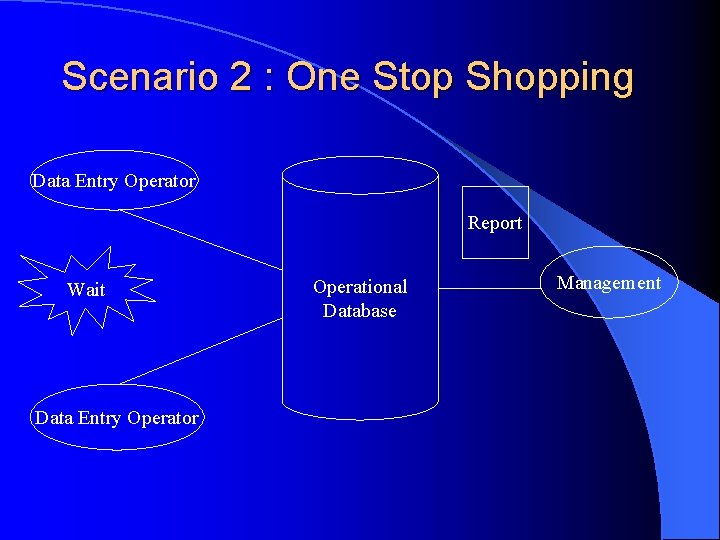 Scenario 2 : One Stop Shopping

Data Entry Operator

Wait

Data Entry Operator

Operational Database

Report

Management